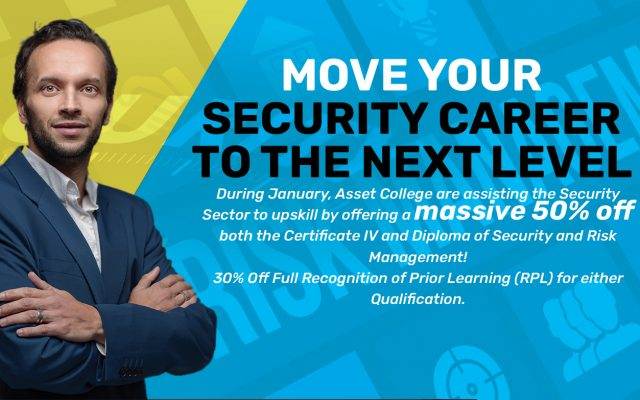 MOVE YOUR SECURITY CAREER TO THE NEXT LEVEL

During January, Asset College are assisting the Security Sector to upskill by offering a massive 50% off both the Certificate IV and Diploma of Security and Risk Management!
30% Off Full Recognition of Prior Learning (RPL) for either Qualification.